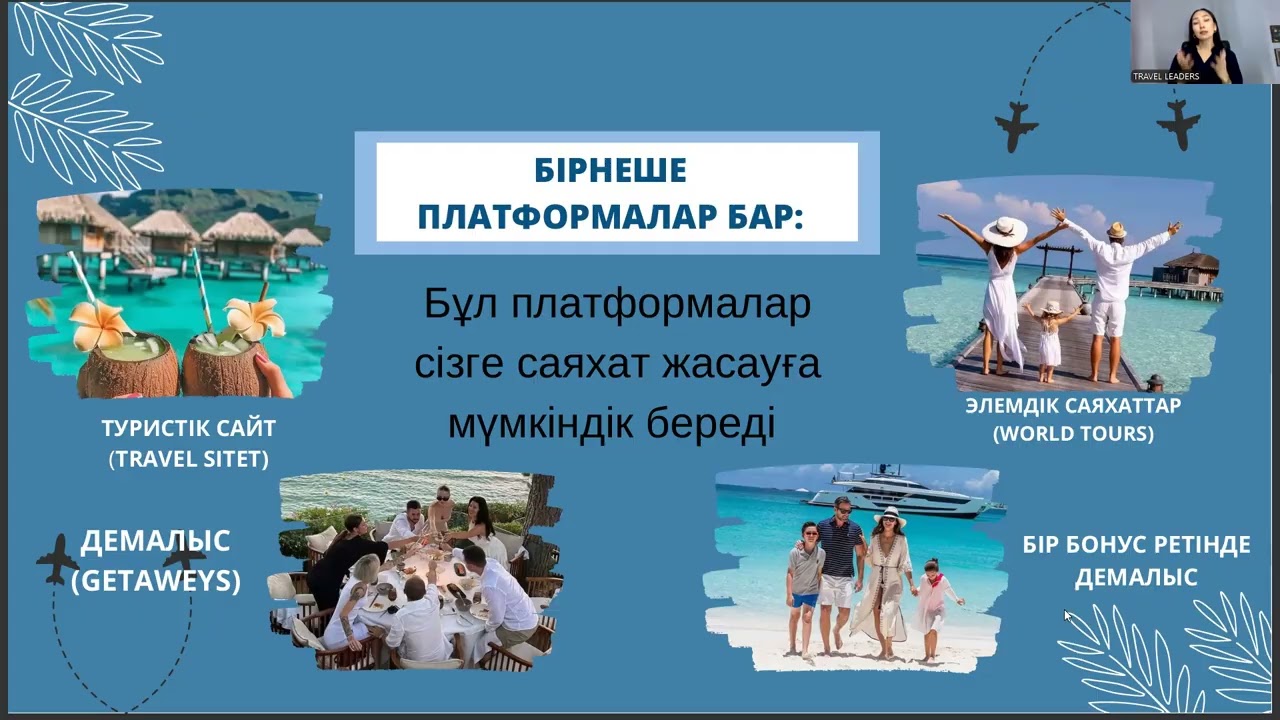 TRAVEL LEADERS

БІРНЕШЕ ПЛАТФОРМАЛАР БАР:

Бұл платформалар сізге саяхат жасауға мүмкіндік береді

ТУРИСТІК САЙТ (TRAVEL SITET)

ЭЛЕМДІК САЯХАТТАР (WORLD TOURS)

ДЕМАЛЫС (GETAWEYS)

БІР БОНУС РЕТІНДЕ ДЕМАЛЫС